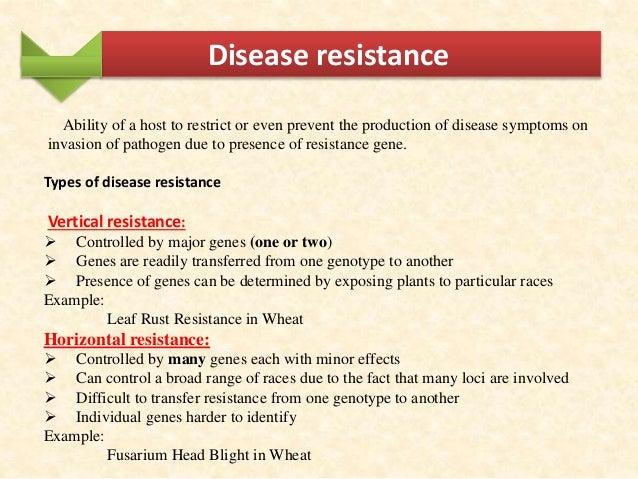 Disease resistance

Ability of a host to restrict or even prevent the production of disease symptoms on invasion of pathogen due to presence of resistance gene.

Types of disease resistance

Vertical resistance:
➢ Controlled by major genes (one or two)
➢ Genes are readily transferred from one genotype to another
➢ Presence of genes can be determined by exposing plants to particular races
Example:
Leaf Rust Resistance in Wheat
Horizontal resistance:
➢ Controlled by many genes each with minor effects
➢ Can control a broad range of races due to the fact that many loci are involved
➢ Difficult to transfer resistance from one genotype to another
➢ Individual genes harder to identify
Example:
Fusarium Head Blight in Wheat